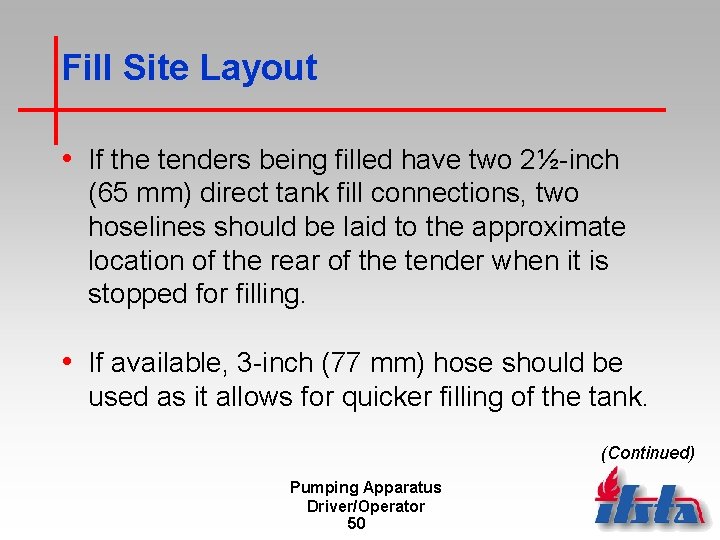 Fill Site Layout

• If the tenders being filled have two 2½-inch (65 mm) direct tank fill connections, two hoselines should be laid to the approximate location of the rear of the tender when it is stopped for filling.

• If available, 3-inch (77 mm) hose should be used as it allows for quicker filling of the tank.

(Continued)

Pumping Apparatus Driver/Operator
50

ifsta